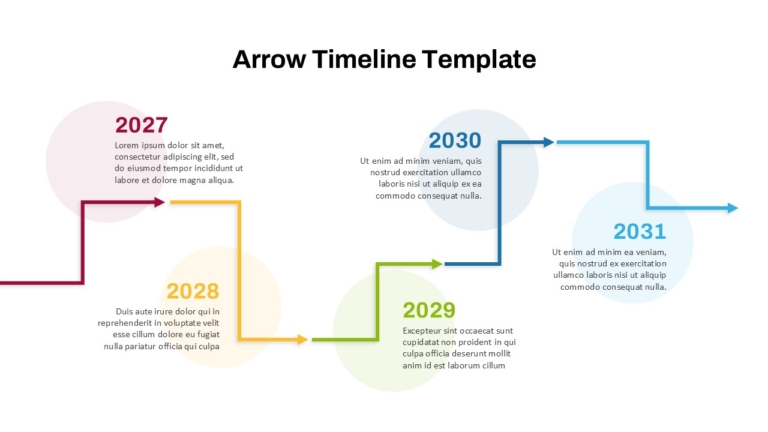 Arrow Timeline Template

2027
Lorem ipsum dolor sit amet, consectetur adipiscing elit, sed do eiusmod tempor incididunt ut labore et dolore magna aliqua.

2028
Duis aute irure dolor qui in reprehenderit in voluptate velit esse cillum dolore eu fugiat nulla pariatur officia qui culpa

2029
Excepteur sint occaecat sunt cupidatat non proident in qui culpa officia deserunt mollit anim id est laborum cillum

2030
Ut enim ad minim veniam, quis nostrud exercitation ullamco laboris nisi ut aliquip ex ea commodo consequat nulla.

2031
Ut enim ad minim ea veniam, quis nostrud ex exercitation ullamco laboris nisi ut aliquip commodo consequat nulla.